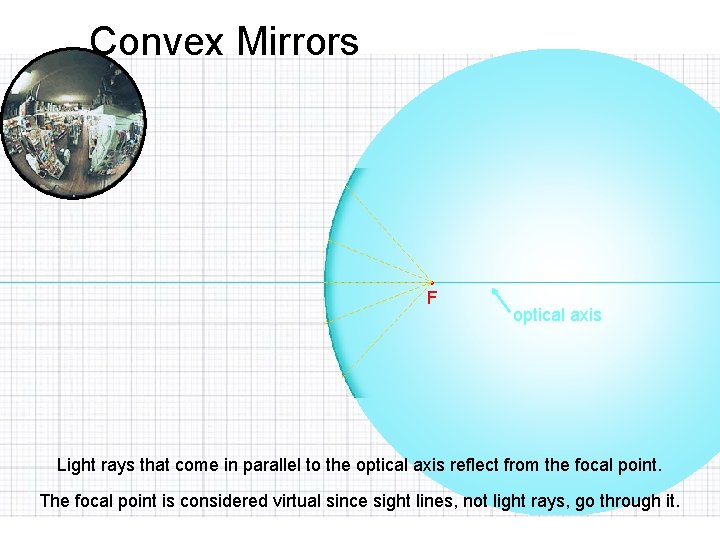 Convex Mirrors

F

optical axis

Light rays that come in parallel to the optical axis reflect from the focal point.

The focal point is considered virtual since sight lines, not light rays, go through it.